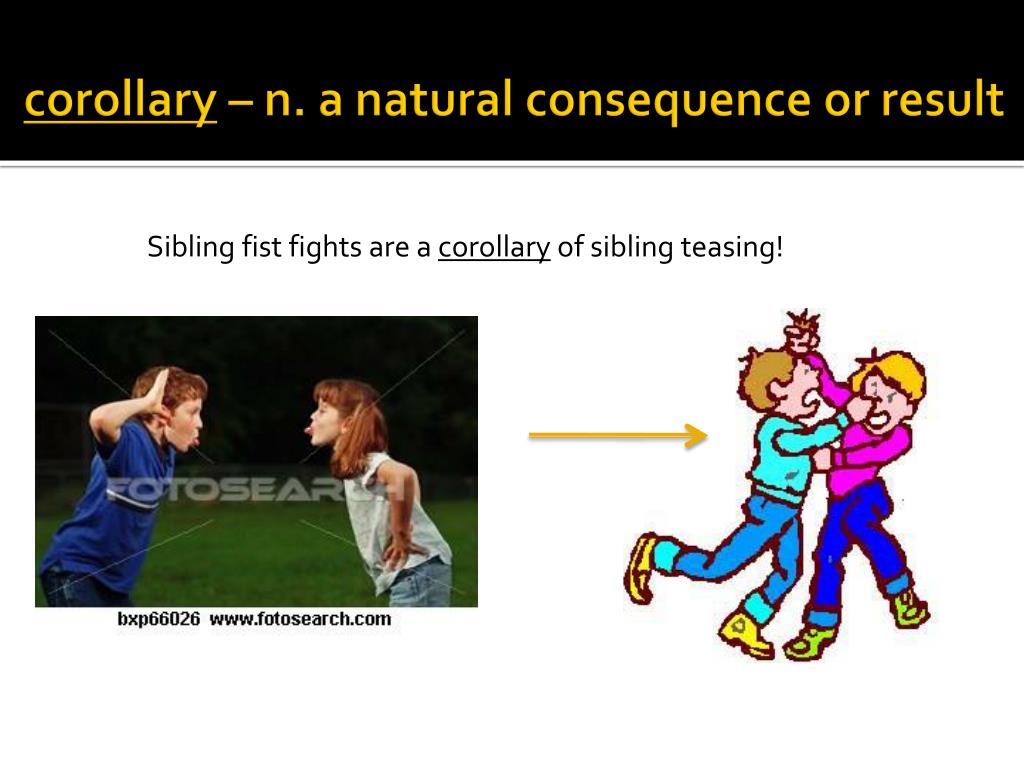 corollary – n. a natural consequence or result

Sibling fist fights are a corollary of sibling teasing!

FOTOSEARCH

bxp66026 www.fotosearch.com